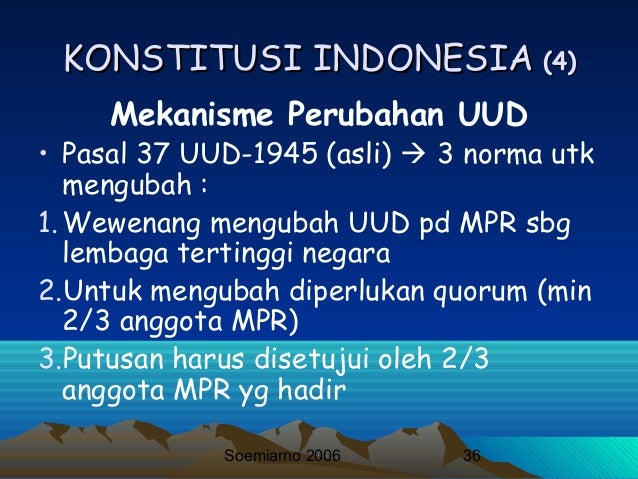 KONSTITUSI INDONESIA (4)

Mekanisme Perubahan UUD

• Pasal 37 UUD-1945 (asli) → 3 norma utk mengubah :

1. Wewenang mengubah UUD pd MPR sbg lembaga tertinggi negara
2. Untuk mengubah diperlukan quorum (min 2/3 anggota MPR)
3. Putusan harus disetujui oleh 2/3 anggota MPR yg hadir

Soemiarno 2006

36